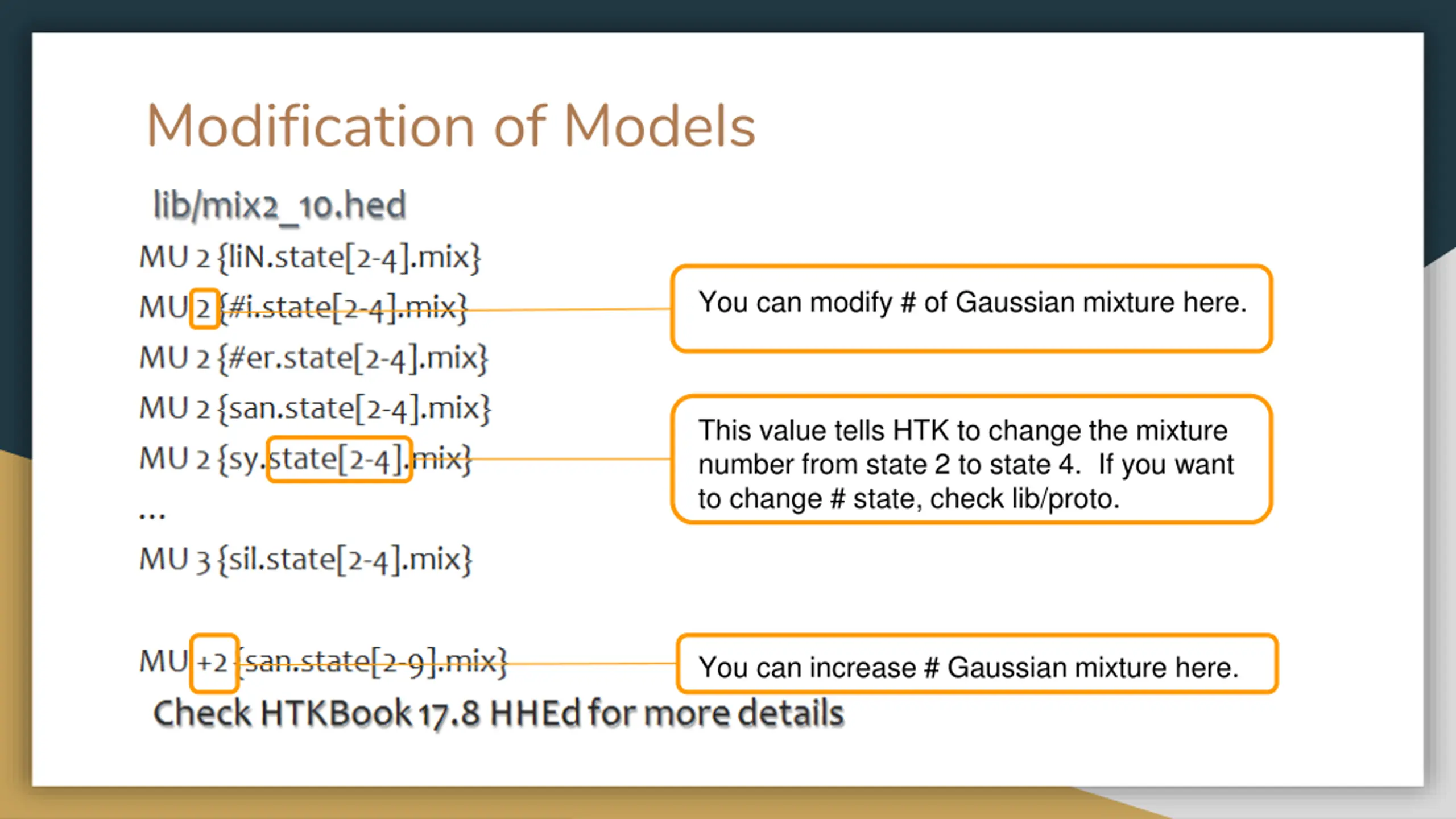 Modification of Models

lib/mix2_10.hed

MU 2 {liN.state[2-4].mix}

MU 2 {#i.state[2-4].mix}

MU 2 {#er.state[2-4].mix}

MU 2 {san.state[2-4].mix}

MU 2 {sy.state[2-4].mix}

...

MU 3 {sil.state[2-4].mix}

MU +2 {san.state[2-9].mix}

Check HTKBook 17.8 HHEd for more details

You can modify # of Gaussian mixture here.

This value tells HTK to change the mixture number from state 2 to state 4. If you want to change # state, check lib/proto.

You can increase # Gaussian mixture here.